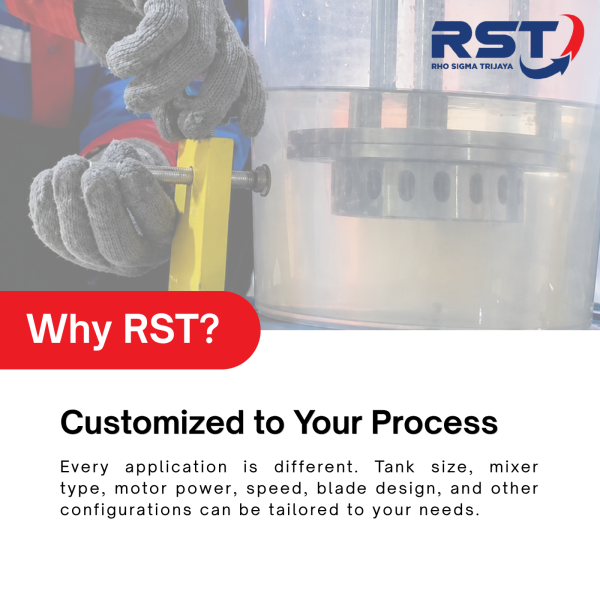 RST
RHO SIGMA TRIJAYA

Why RST?

Customized to Your Process

Every application is different. Tank size, mixer type, motor power, speed, blade design, and other configurations can be tailored to your needs.